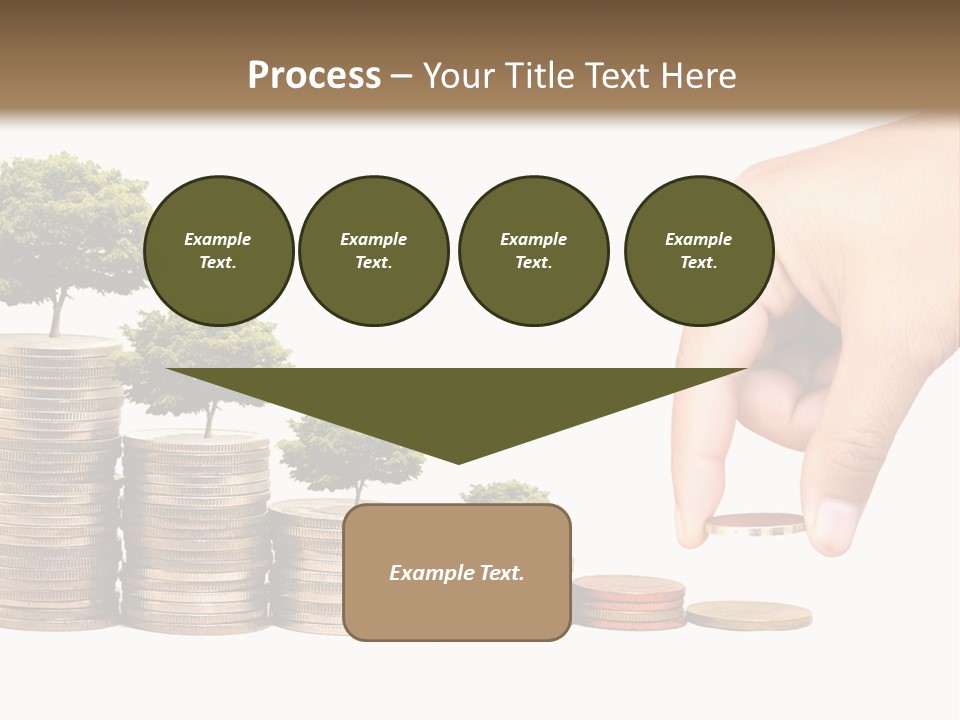 Process – Your Title Text Here

Example Text.

Example Text.

Example Text.

Example Text.

Example Text.